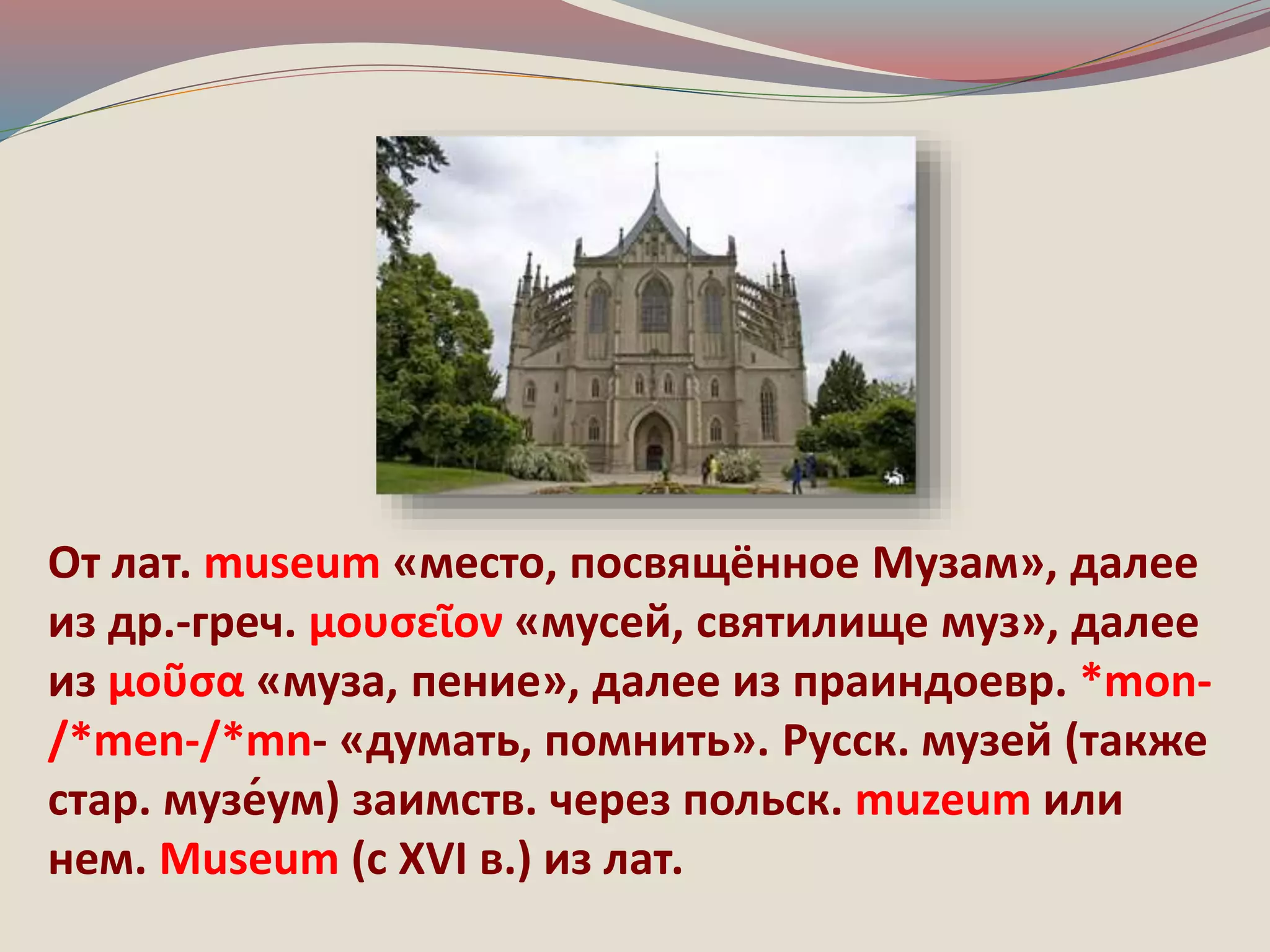 От лат. museum «место, посвящённое Музам», далее из др.-греч. μουσεῖον «мусей, святилище муз», далее из μοῦσα «муза, пение», далее из праиндоевр. *mon-/*men-/*mn- «думать, помнить». Русск. музей (также стар. музе́ум) заимств. через польск. muzeum или нем. Museum (с XVI в.) из лат.